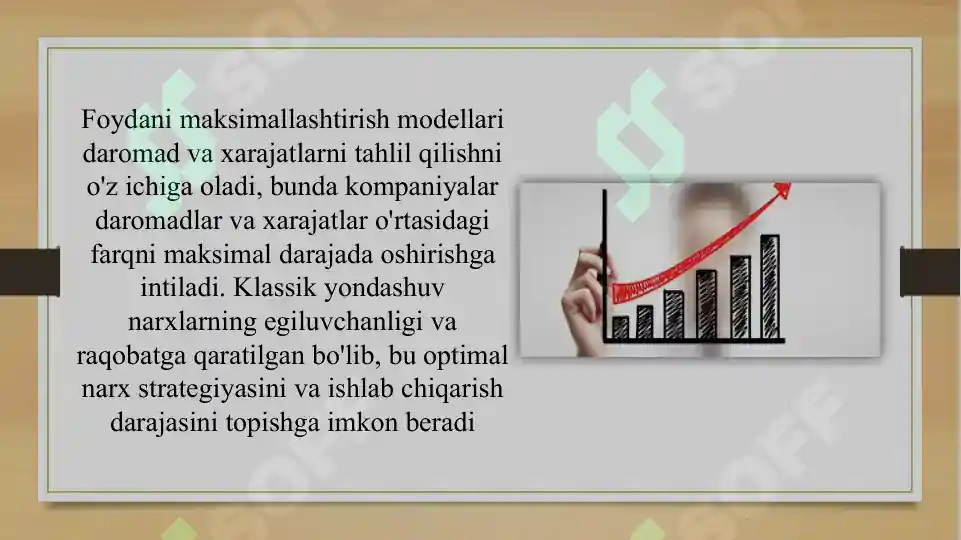 Foydani maksimallashtirish modellari daromad va xarajatlarni tahlil qilishni o'z ichiga oladi, bunda kompaniyalar daromadlar va xarajatlar o'rtasidagi farqni maksimal darajada oshirishga intiladi. Klassik yondashuv narxlarning egiluvchanligi va raqobatga qaratilgan bo'lib, bu optimal narx strategiyasini va ishlab chiqarish darajasini topishga imkon beradi

SOFF